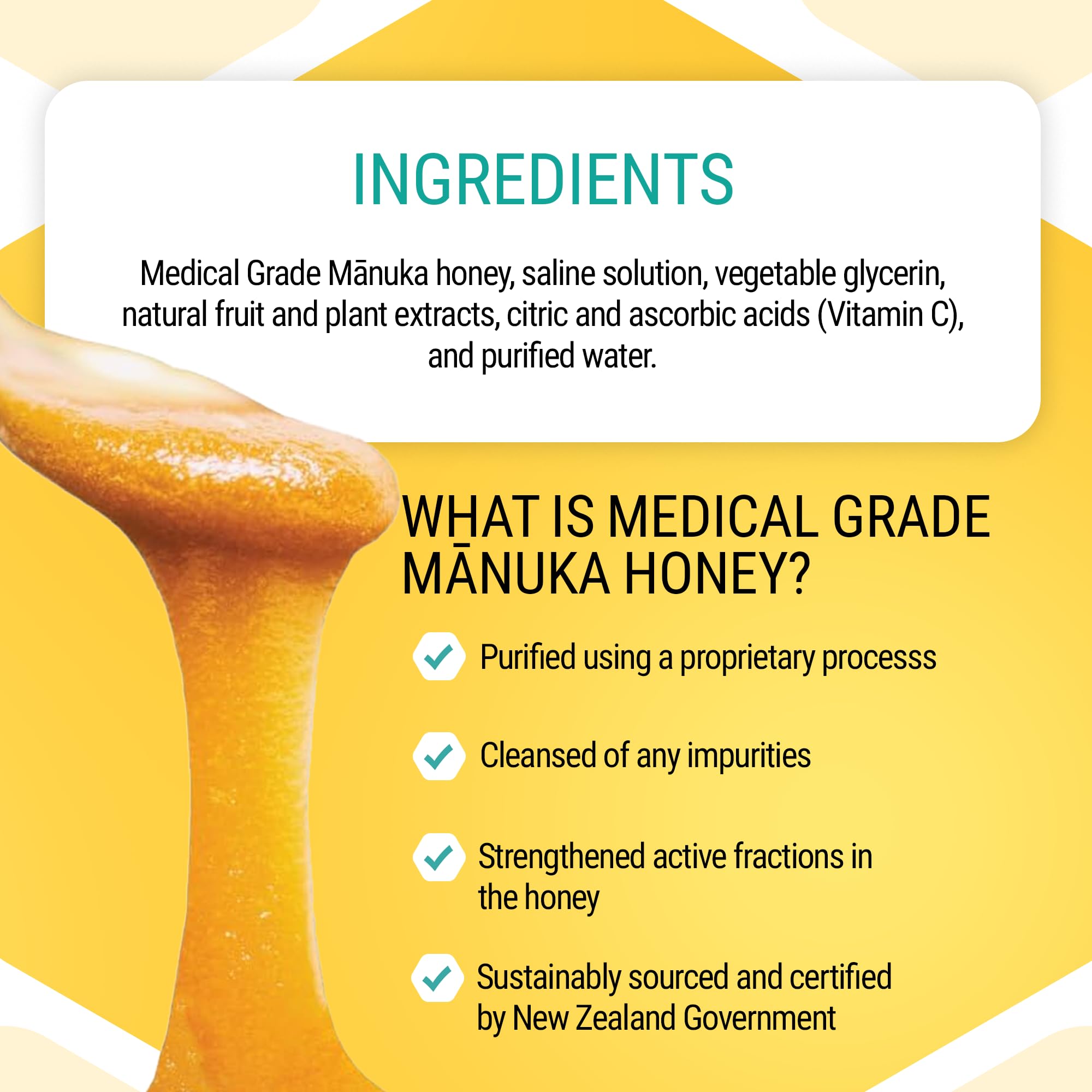 INGREDIENTS

Medical Grade Mānuka honey, saline solution, vegetable glycerin, natural fruit and plant extracts, citric and ascorbic acids (Vitamin C), and purified water.

WHAT IS MEDICAL GRADE MĀNUKA HONEY?

Purified using a proprietary processs

Cleansed of any impurities

Strengthened active fractions in the honey

Sustainably sourced and certified by New Zealand Government